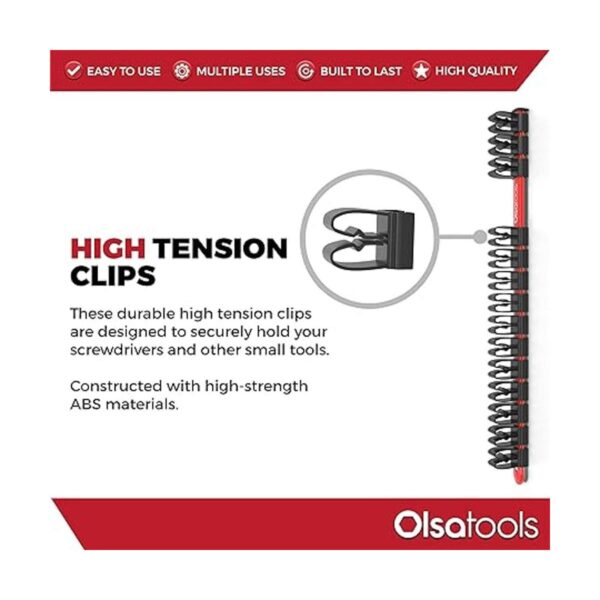 EASY TO USE MULTIPLE USES BUILT TO LAST HIGH QUALITY

HIGH TENSION CLIPS

These durable high tension clips are designed to securely hold your screwdrivers and other small tools.

Constructed with high-strength ABS materials.

Olsatools